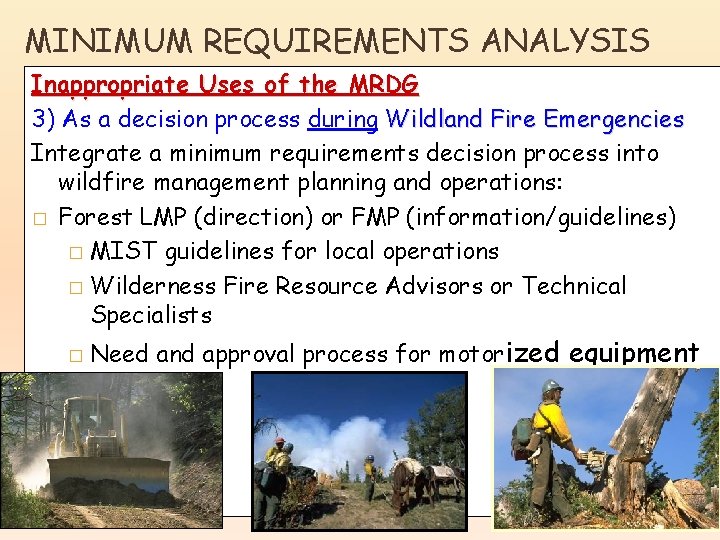 MINIMUM REQUIREMENTS ANALYSIS

Inappropriate Uses of the MRDG

3) As a decision process during Wildland Fire Emergencies

Integrate a minimum requirements decision process into wildfire management planning and operations:

□ Forest LMP (direction) or FMP (information/guidelines)

□ MIST guidelines for local operations

□ Wilderness Fire Resource Advisors or Technical Specialists

□ Need and approval process for motorized equipment